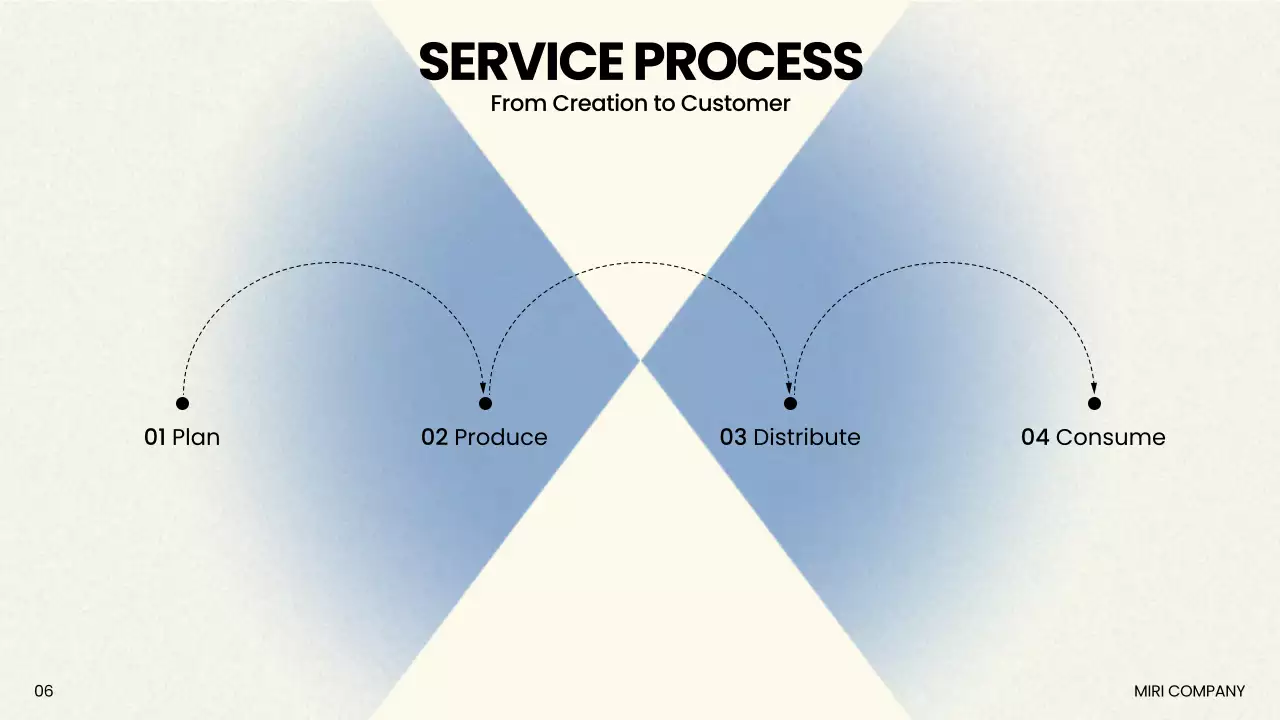 SERVICE PROCESS
From Creation to Customer

01 Plan
02 Produce
03 Distribute
04 Consume

06
MIRI COMPANY